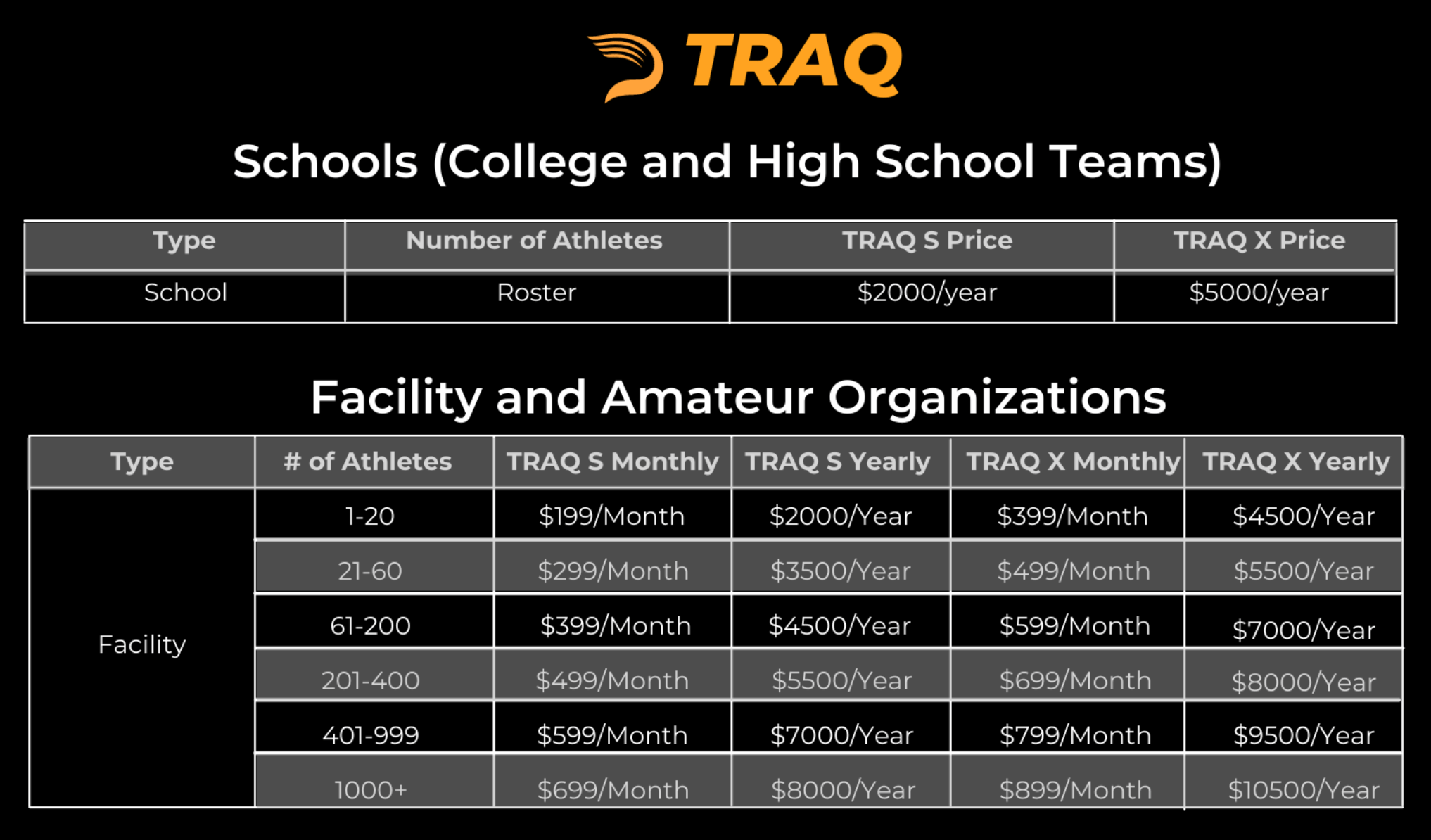 TRAQ

Schools (College and High School Teams)

| Type | Number of Athletes | TRAQ S Price | TRAQ X Price |
|---|---|---|---|
| School | Roster | \$2000/year | \$5000/year |

Facility and Amateur Organizations

| Type | # of Athletes | TRAQ S Monthly | TRAQ S Yearly | TRAQ X Monthly | TRAQ X Yearly |
|---|---|---|---|---|---|
| Facility | 1-20 | \$199/Month | \$2000/Year | \$399/Month | \$4500/Year |
| | 21-60 | \$299/Month | \$3500/Year | \$499/Month | \$5500/Year |
| | 61-200 | \$399/Month | \$4500/Year | \$599/Month | \$7000/Year |
| | 201-400 | \$499/Month | \$5500/Year | \$699/Month | \$8000/Year |
| | 401-999 | \$599/Month | \$7000/Year | \$799/Month | \$9500/Year |
| | 1000+ | \$699/Month | \$8000/Year | \$899/Month | \$10500/Year |